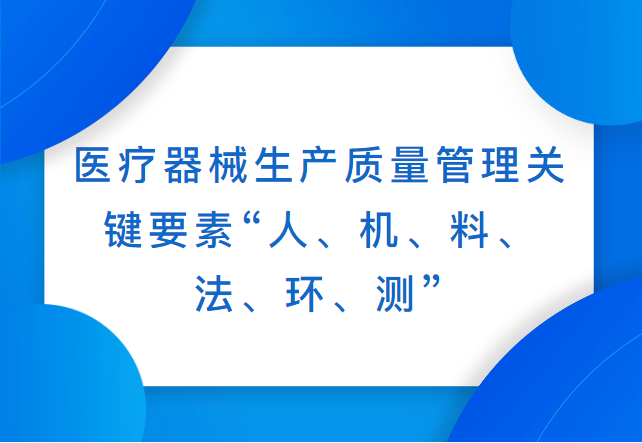 医疗器械生产质量管理关键要素“人、机、料、法、环、测”